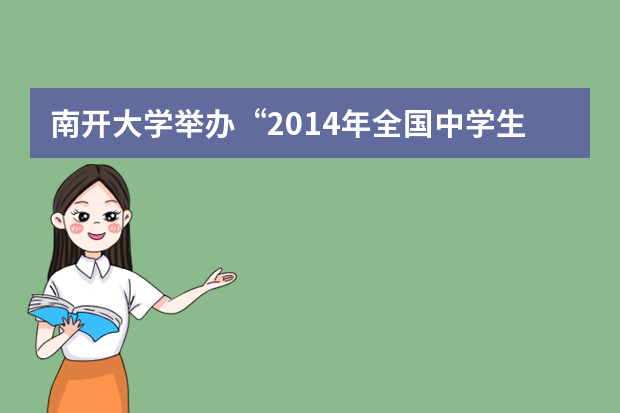 南开大学举办“2014年全国中学生